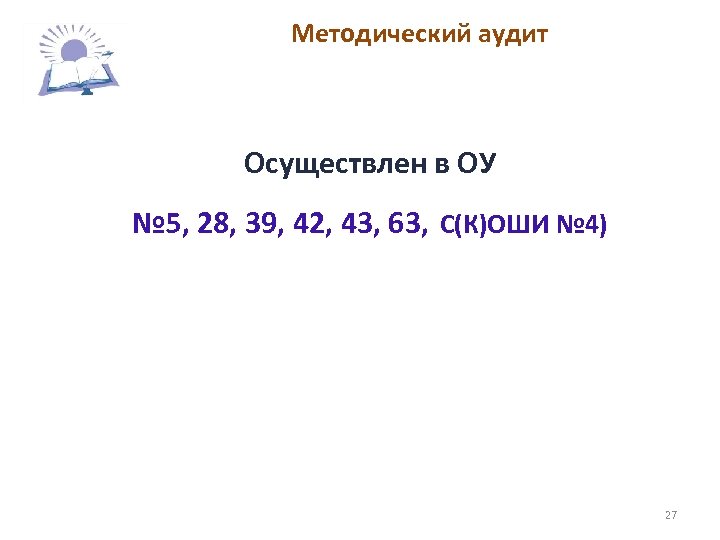 Методический аудит

Осуществлен в ОУ

№5, 28, 39, 42, 43, 63, С(К)ОШИ №4)

27